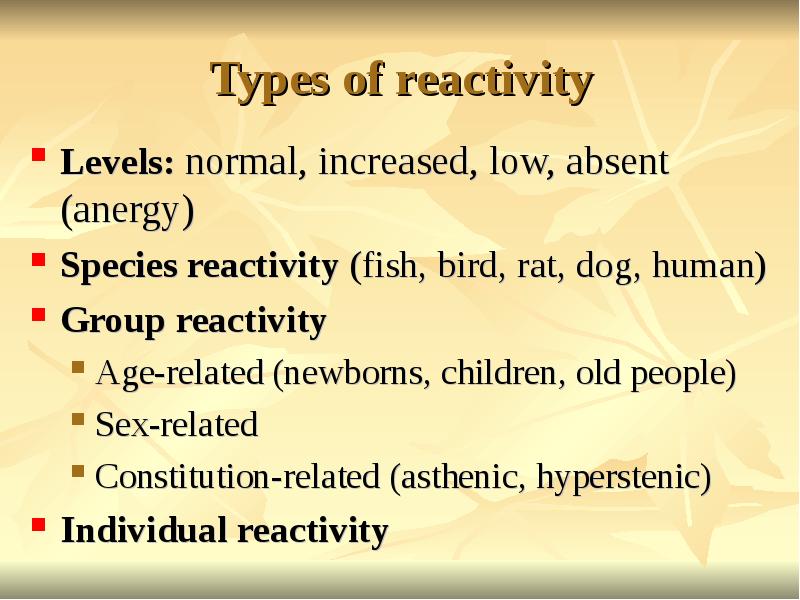 Types of reactivity

Levels: normal, increased, low, absent (anergy)

Species reactivity (fish, bird, rat, dog, human)

Group reactivity

Age-related (newborns, children, old people)

Sex-related

Constitution-related (asthenic, hyperstenic)

Individual reactivity